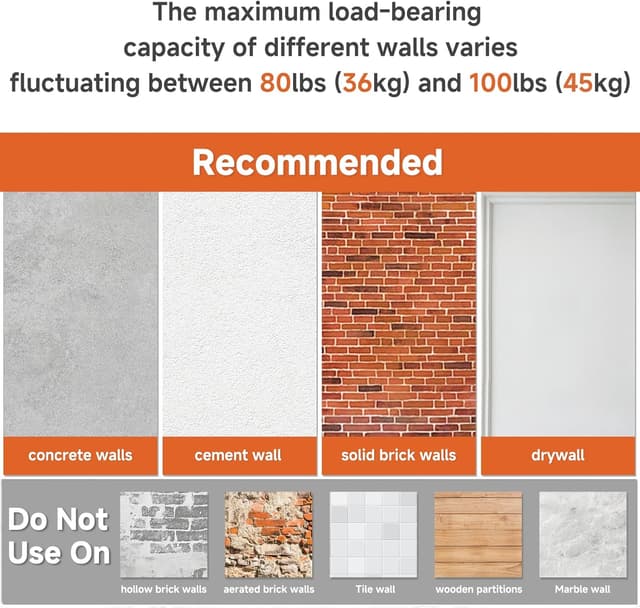 The maximum load-bearing capacity of different walls varies fluctuating between 80lbs (36kg) and 100lbs (45kg)

Recommended

concrete walls

cement wall

solid brick walls

drywall

Do Not Use On

hollow brick walls

aerated brick walls

Tile wall

wooden partitions

Marble wall